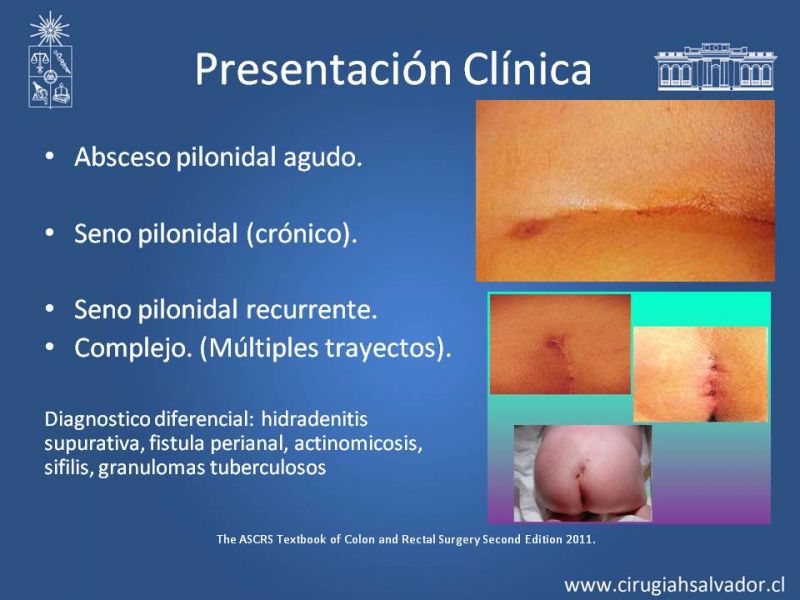 Presentación Clínica

• Absceso pilonidal agudo.

• Seno pilonidal (crónico).

• Seno pilonidal recurrente.
• Complejo. (Múltiples trayectos).

Diagnostico diferencial: hidradenitis supurativa, fistula perianal, actinomicosis, sifilis, granulomas tuberculosos

The ASCRS Textbook of Colon and Rectal Surgery Second Edition 2011.

www.cirugiahsalvador.cl